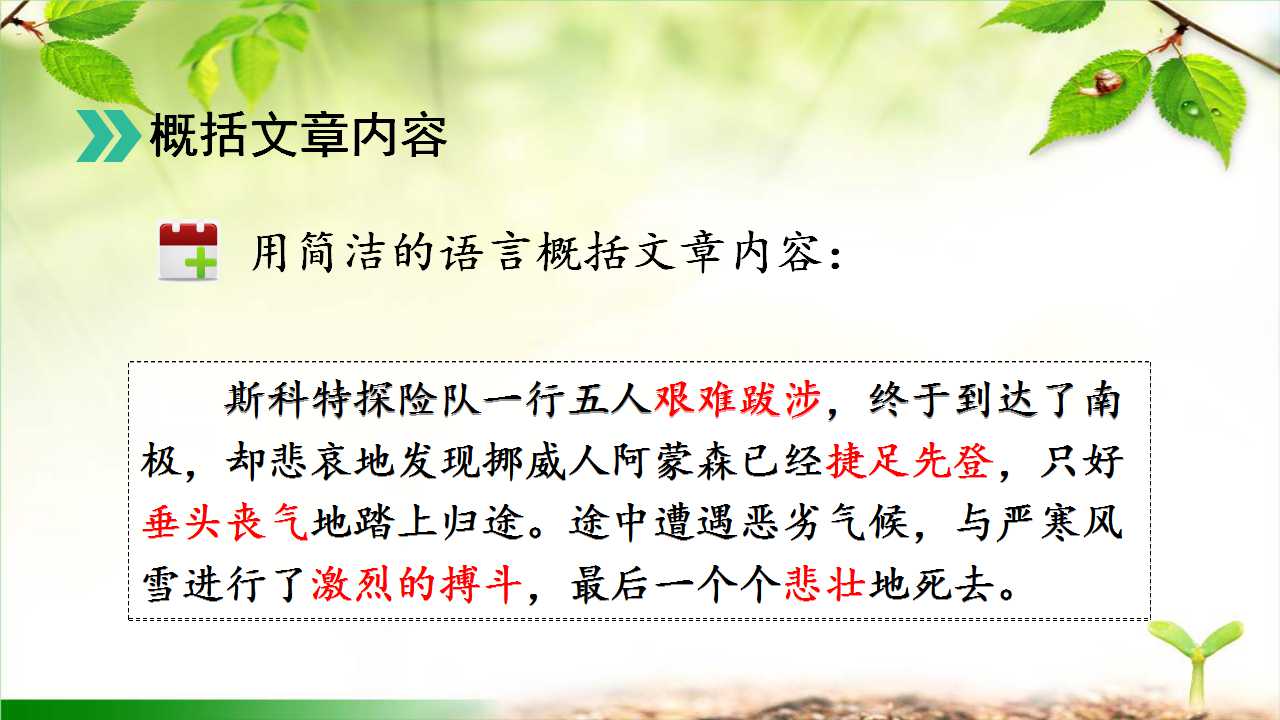 概括文章内容

用简洁的语言概括文章内容：

斯科特探险队一行五人艰难跋涉，终于到达了南极，却悲哀地发现挪威人阿蒙森已经捷足先登，只好垂头丧气地踏上归途。途中遭遇恶劣气候，与严寒风雪进行了激烈的搏斗，最后一个个悲壮地死去。